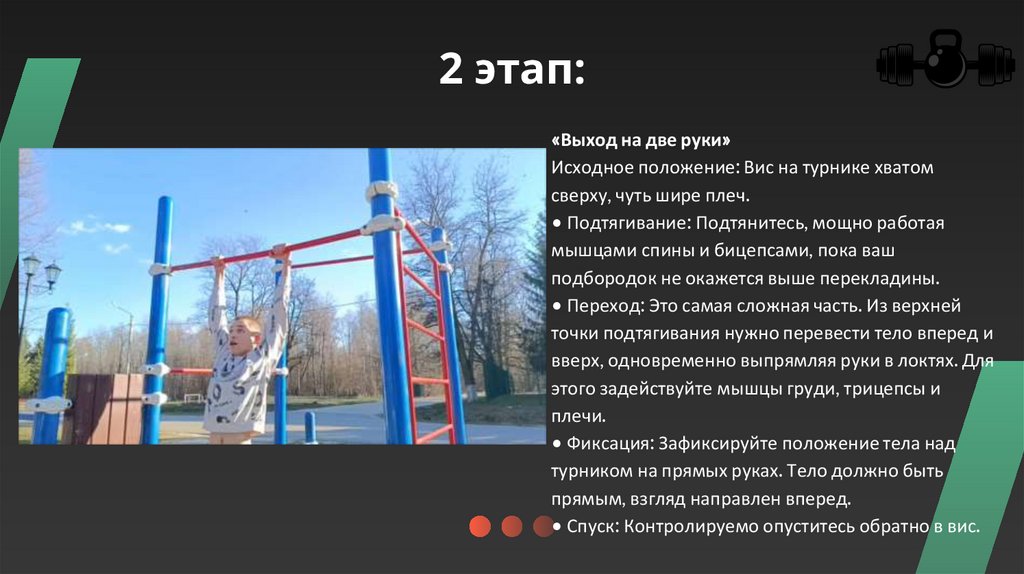 2 этап:

«Выход на две руки»
Исходное положение: Вис на турнике хватом сверху, чуть шире плеч.
• Подтягивание: Подтянитесь, мощно работая мышцами спины и бицепсами, пока ваш подбородок не окажется выше перекладины.
• Переход: Это самая сложная часть. Из верхней точки подтягивания нужно перевести тело вперед и вверх, одновременно выпрямляя руки в локтях. Для этого задействуйте мышцы груди, трицепсы и плечи.
• Фиксация: Зафиксируйте положение тела над турником на прямых руках. Тело должно быть прямым, взгляд направлен вперед.
• Спуск: Контролируемо опуститесь обратно в вис.